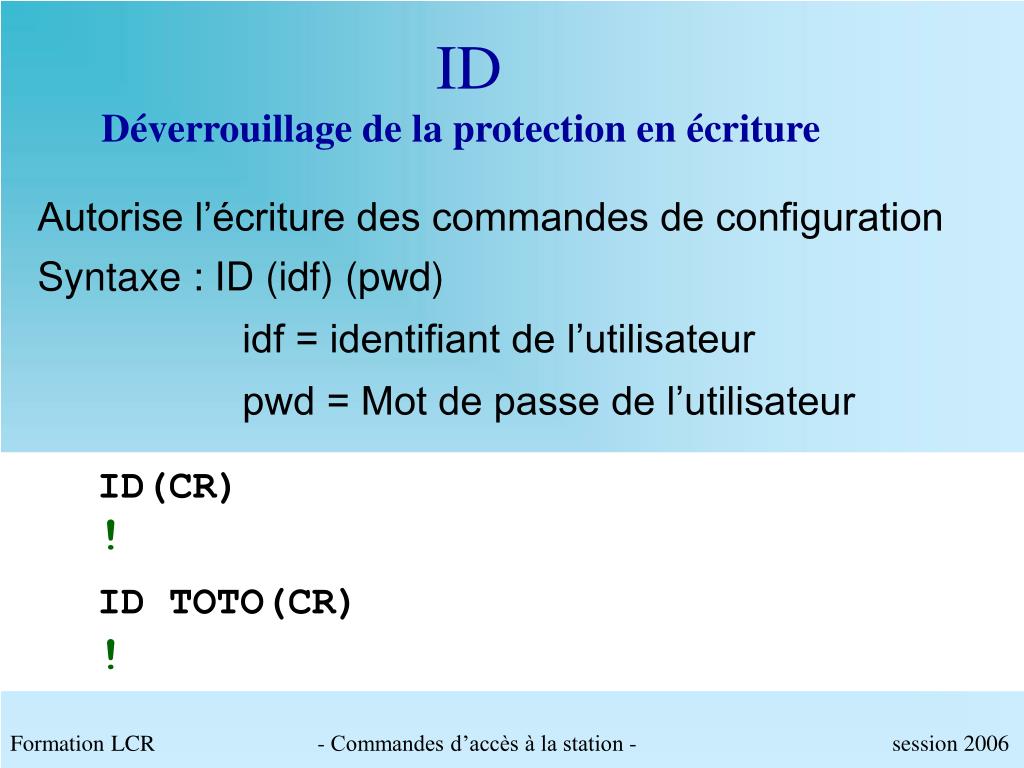 ID
Déverrouillage de la protection en écriture

Autorise l’écriture des commandes de configuration
Syntaxe : ID (idf) (pwd)
idf = identifiant de l’utilisateur
pwd = Mot de passe de l’utilisateur

ID(CR)
!
ID TOTO(CR)
!

Formation LCR
- Commandes d’accès à la station -
session 2006